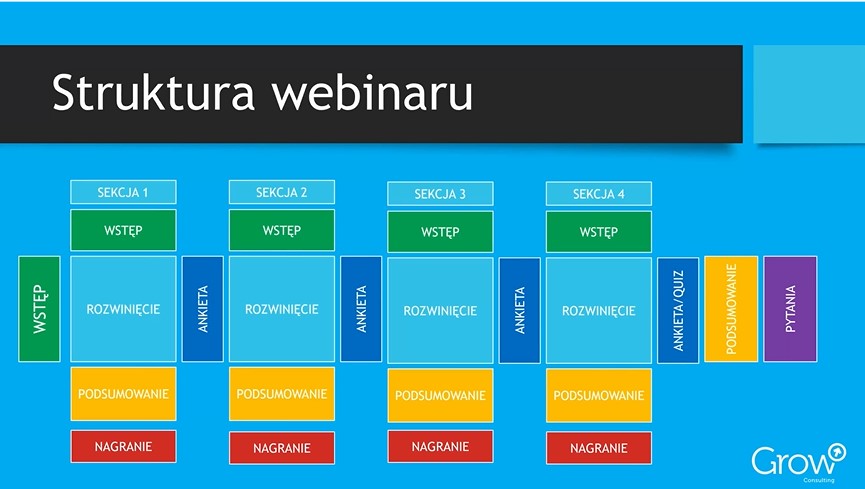 Struktura webinaru

WSTĘP

SEKCJA 1
WSTĘP
ROZWINIĘCIE
PODSUMOWANIE
NAGRANIE

ANKIETA

SEKCJA 2
WSTĘP
ROZWINIĘCIE
PODSUMOWANIE
NAGRANIE

ANKIETA

SEKCJA 3
WSTĘP
ROZWINIĘCIE
PODSUMOWANIE
NAGRANIE

ANKIETA

SEKCJA 4
WSTĘP
ROZWINIĘCIE
PODSUMOWANIE
NAGRANIE

ANKIETA/QUIZ

PODSUMOWANIE

PYTANIA

Grow
Consulting